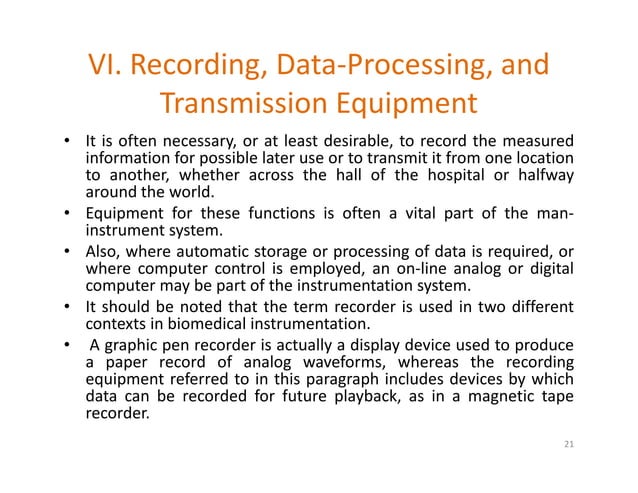 VI. Recording, Data-Processing, and Transmission Equipment

• It is often necessary, or at least desirable, to record the measured information for possible later use or to transmit it from one location to another, whether across the hall of the hospital or halfway around the world.

• Equipment for these functions is often a vital part of the man-instrument system.

• Also, where automatic storage or processing of data is required, or where computer control is employed, an on-line analog or digital computer may be part of the instrumentation system.

• It should be noted that the term recorder is used in two different contexts in biomedical instrumentation.

• A graphic pen recorder is actually a display device used to produce a paper record of analog waveforms, whereas the recording equipment referred to in this paragraph includes devices by which data can be recorded for future playback, as in a magnetic tape recorder.

21